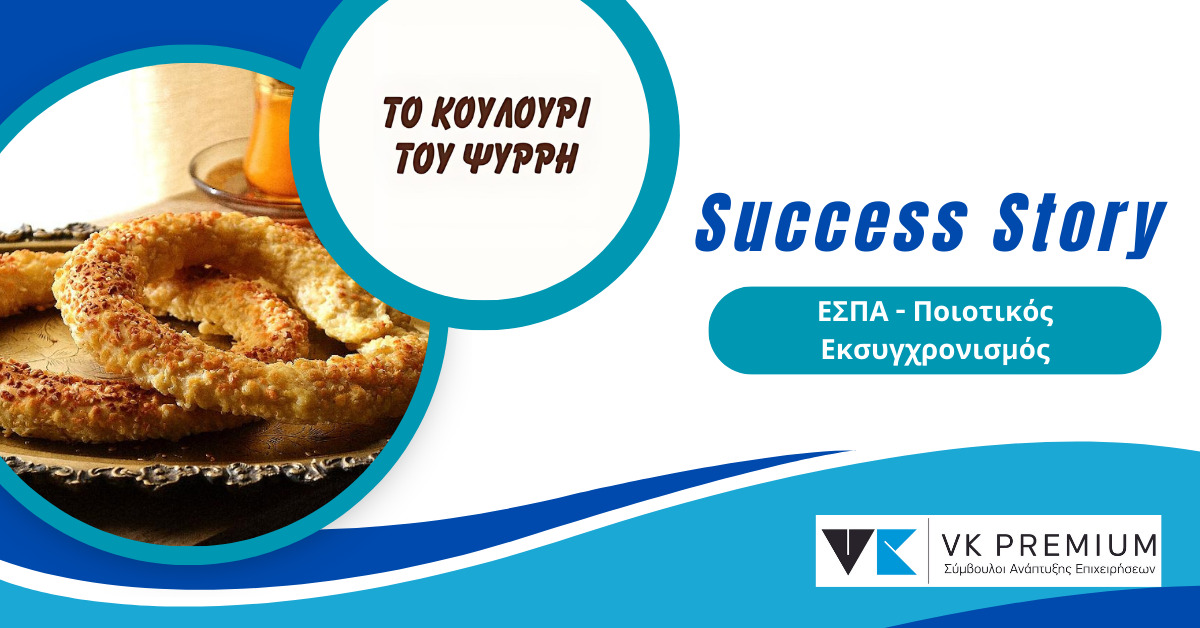 ΤΟ ΚΟΥΛΟΥΡΙ ΤΟΥ ΨΥΡΡΗ

Success Story

ΕΣΠΑ - Ποιοτικός Εκσυγχρονισμός

VK PREMIUM
Σύμβουλοι Ανάπτυξης Επιχειρήσεων